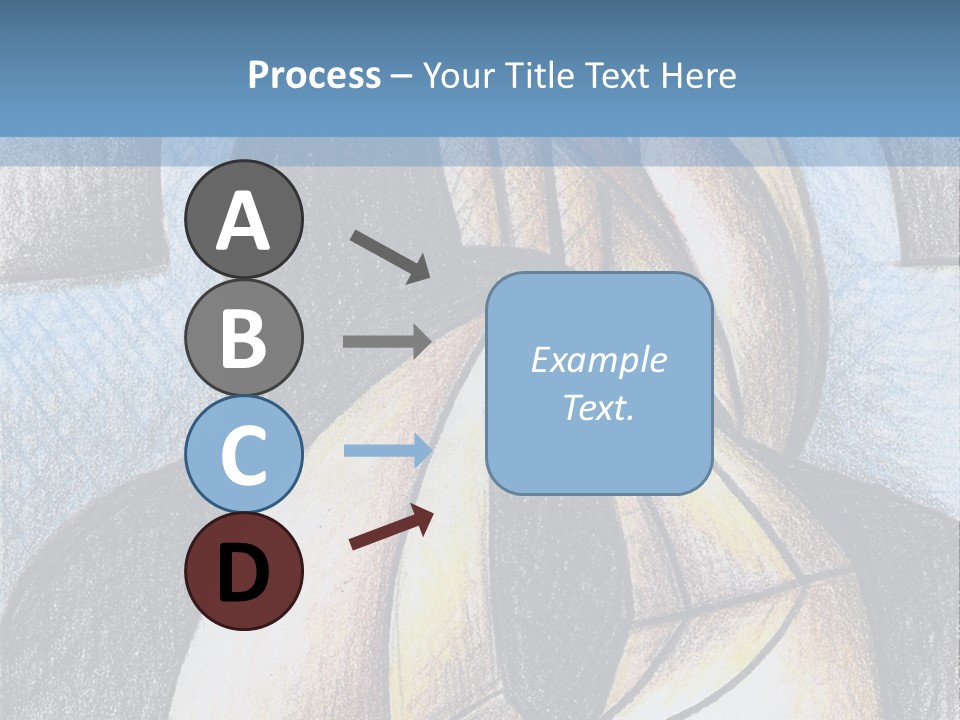 Process – Your Title Text Here

A

B

C

D

Example Text.